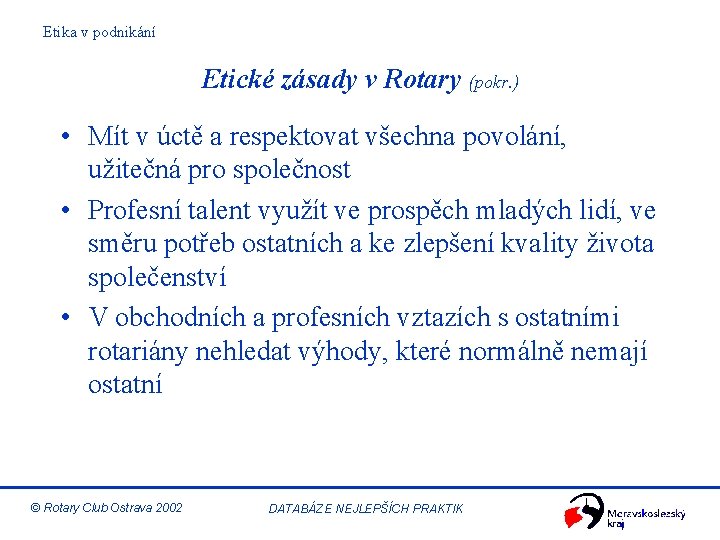 Etika v podnikání

Etické zásady v Rotary (pokr.)

• Mít v úctě a respektovat všechna povolání, užitečná pro společnost
• Profesní talent využít ve prospěch mladých lidí, ve směru potřeb ostatních a ke zlepšení kvality života společenství
• V obchodních a profesních vztazích s ostatními rotariány nehledat výhody, které normálně nemají ostatní

© Rotary Club Ostrava 2002

DATABÁZE NEJLEPŠÍCH PRAKTIK

Moravskoslezský kraj